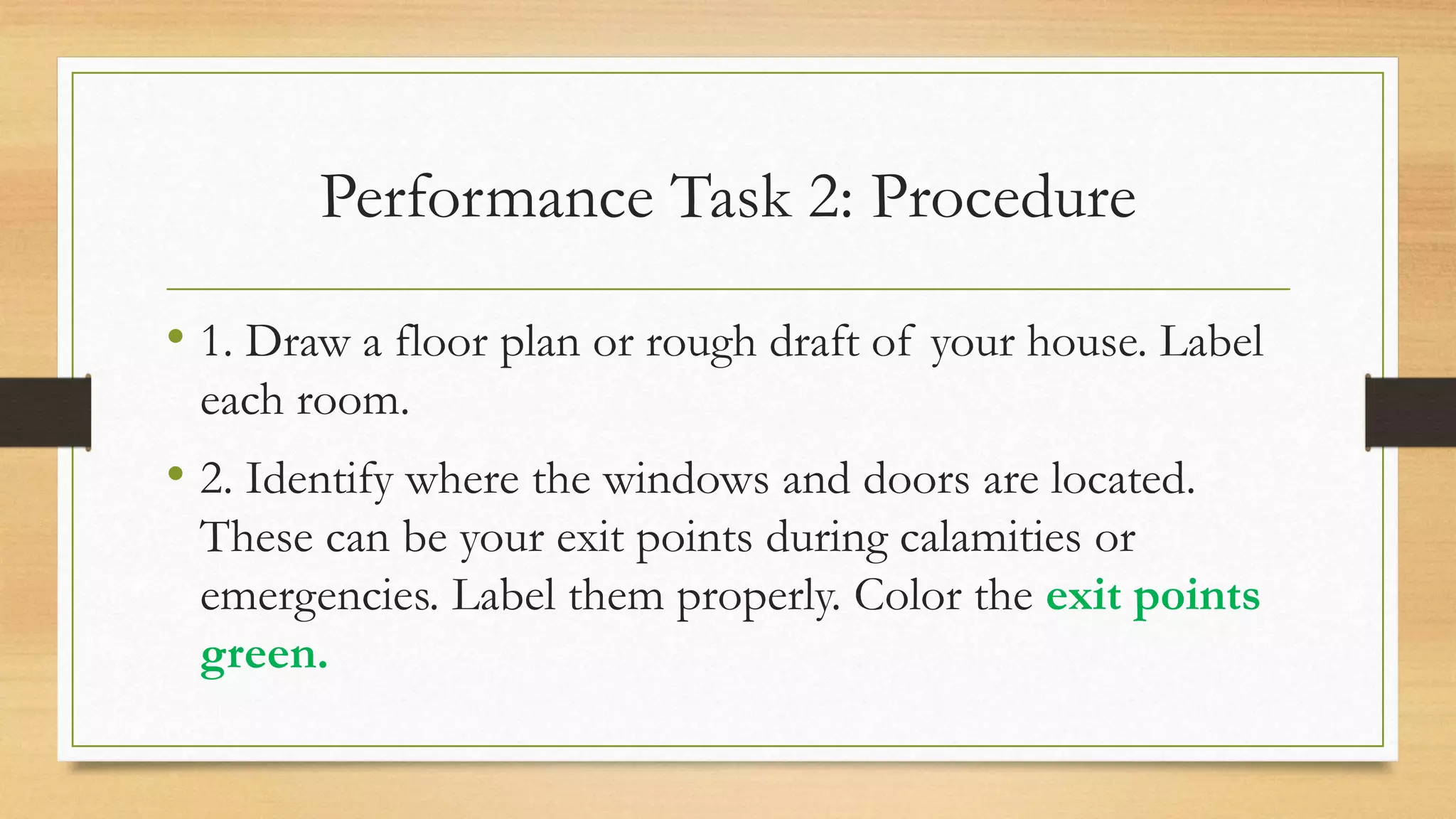 Performance Task 2: Procedure

• 1. Draw a floor plan or rough draft of your house. Label each room.

• 2. Identify where the windows and doors are located. These can be your exit points during calamities or emergencies. Label them properly. Color the exit points green.